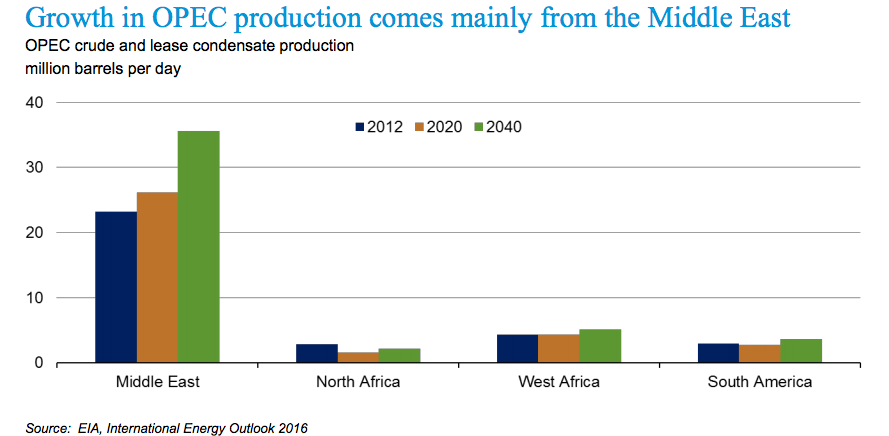 Growth in OPEC production comes mainly from the Middle East

OPEC crude and lease condensate production
million barrels per day

40
30
20
10
0

2012 2020 2040

Middle East
North Africa
West Africa
South America

Source: EIA, International Energy Outlook 2016